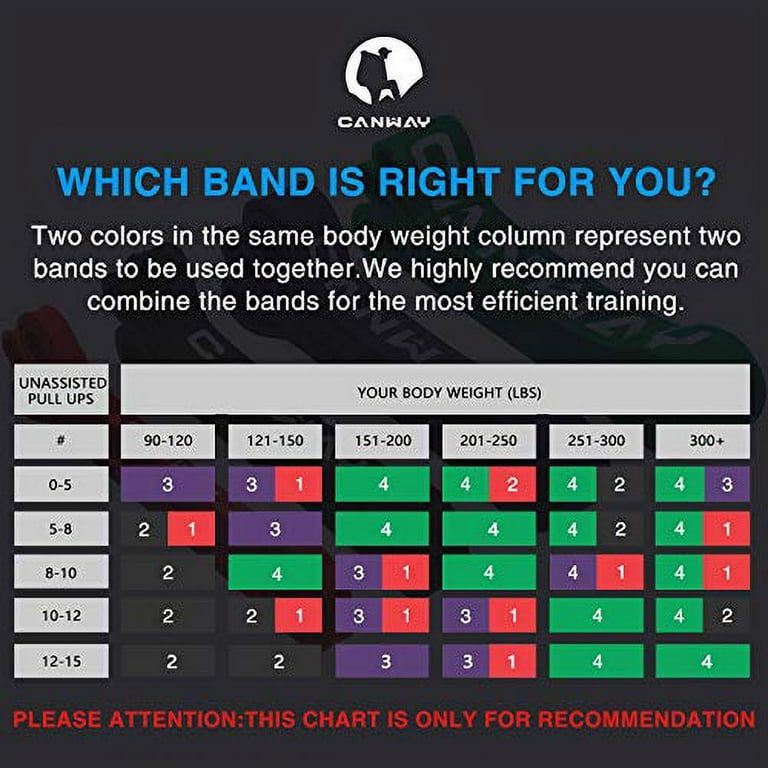 CANWAY

WHICH BAND IS RIGHT FOR YOU?

Two colors in the same body weight column represent two bands to be used together.We highly recommend you can combine the bands for the most efficient training.

| UNASSISTED PULL UPS | YOUR BODY WEIGHT (LBS) | | | | | |
|---|---|---|---|---|---|---|
| # | 90-120 | 121-150 | 151-200 | 201-250 | 251-300 | 300+ |
| 0-5 | 3 | 3 1 | 4 | 4 2 | 4 2 | 4 3 |
| 5-8 | 2 1 | 3 | 4 | 4 | 4 2 | 4 1 |
| 8-10 | 2 | 4 | 3 1 | 4 | 4 1 | 4 1 |
| 10-12 | 2 | 2 1 | 3 1 | 3 1 | 4 | 4 2 |
| 12-15 | 2 | 2 | 3 | 3 1 | 4 | 4 |

PLEASE ATTENTION:THIS CHART IS ONLY FOR RECOMMENDATION